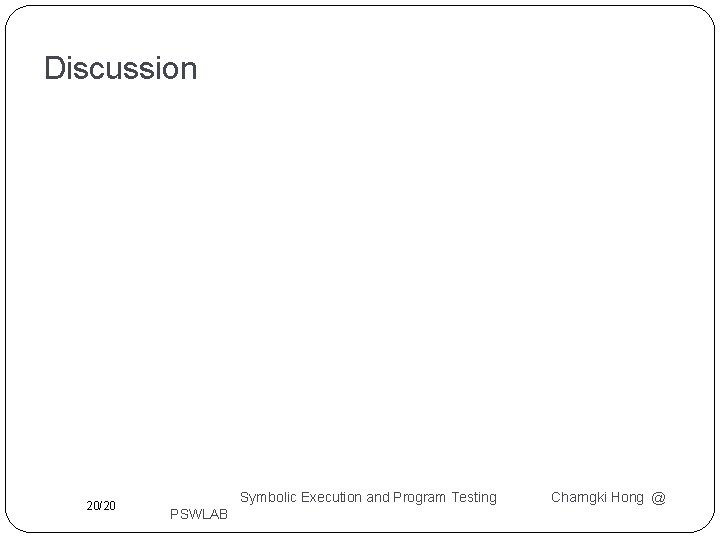 Discussion

20/20

Symbolic Execution and Program Testing

Chamgki Hong @ PSWLAB